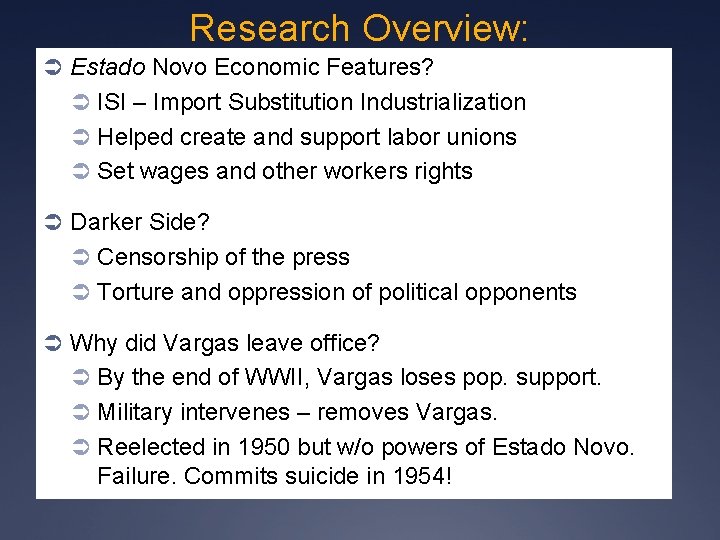 Research Overview:

➲ Estado Novo Economic Features?

➲ ISI – Import Substitution Industrialization

➲ Helped create and support labor unions

➲ Set wages and other workers rights

➲ Darker Side?

➲ Censorship of the press

➲ Torture and oppression of political opponents

➲ Why did Vargas leave office?

➲ By the end of WWII, Vargas loses pop. support.

➲ Military intervenes – removes Vargas.

➲ Reelected in 1950 but w/o powers of Estado Novo. Failure. Commits suicide in 1954!